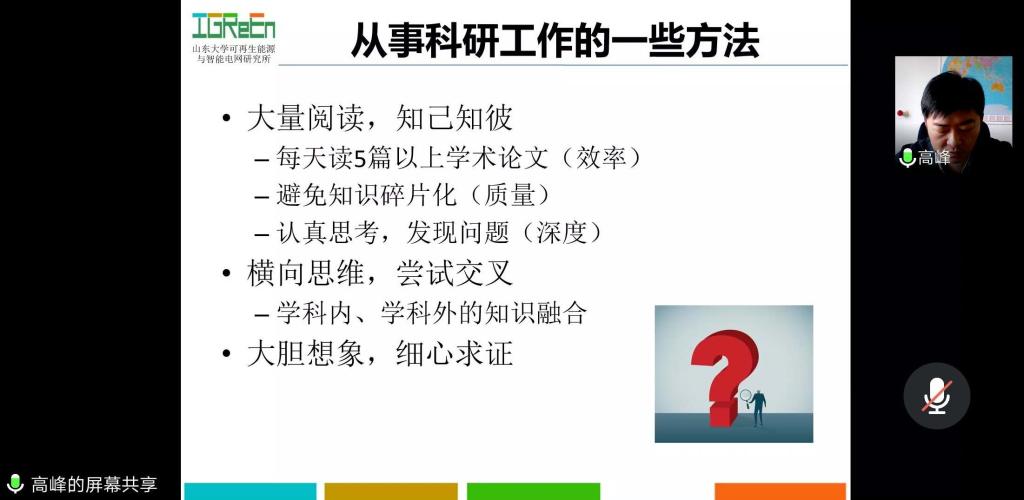 IGReEn
山东大学可再生能源与智能电网研究所

从事科研工作的一些方法

• 大量阅读，知己知彼
– 每天读5篇以上学术论文（效率）
– 避免知识碎片化（质量）
– 认真思考，发现问题（深度）
• 横向思维，尝试交叉
– 学科内、学科外的知识融合
• 大胆想象，细心求证

高峰

高峰的屏幕共享